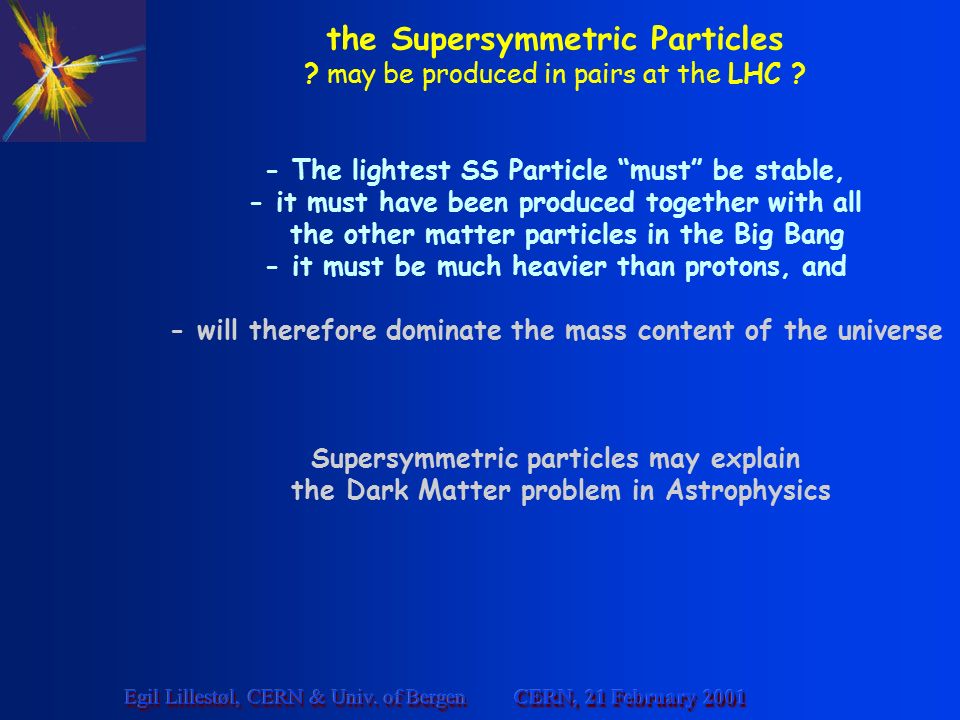 the Supersymmetric Particles
? may be produced in pairs at the LHC ?

- The lightest SS Particle “must” be stable,
- it must have been produced together with all the other matter particles in the Big Bang
- it must be much heavier than protons, and

- will therefore dominate the mass content of the universe

Supersymmetric particles may explain the Dark Matter problem in Astrophysics

Egil Lillestøl, CERN & Univ. of Bergen CERN, 21 February 2001